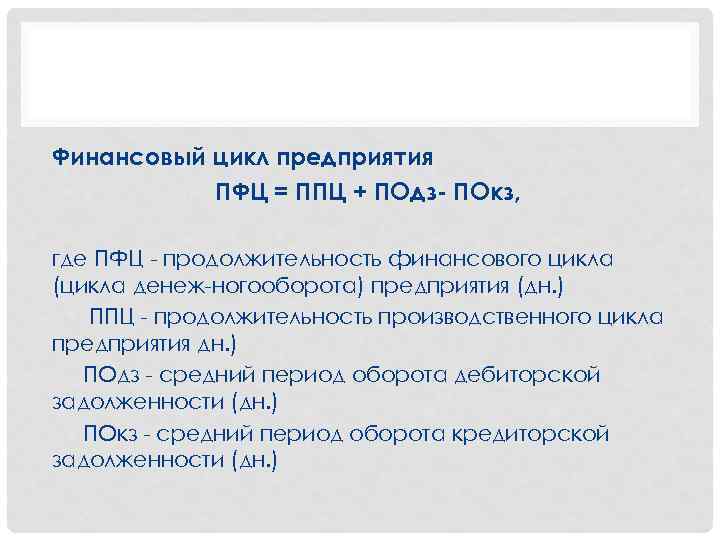 Финансовый цикл предприятия

ПФЦ = ППЦ + ПОдз- ПОкз,

где ПФЦ - продолжительность финансового цикла (цикла денеж-ногооборота) предприятия (дн.)

ППЦ - продолжительность производственного цикла предприятия дн.)

ПОдз - средний период оборота дебиторской задолженности (дн.)

ПОкз - средний период оборота кредиторской задолженности (дн.)